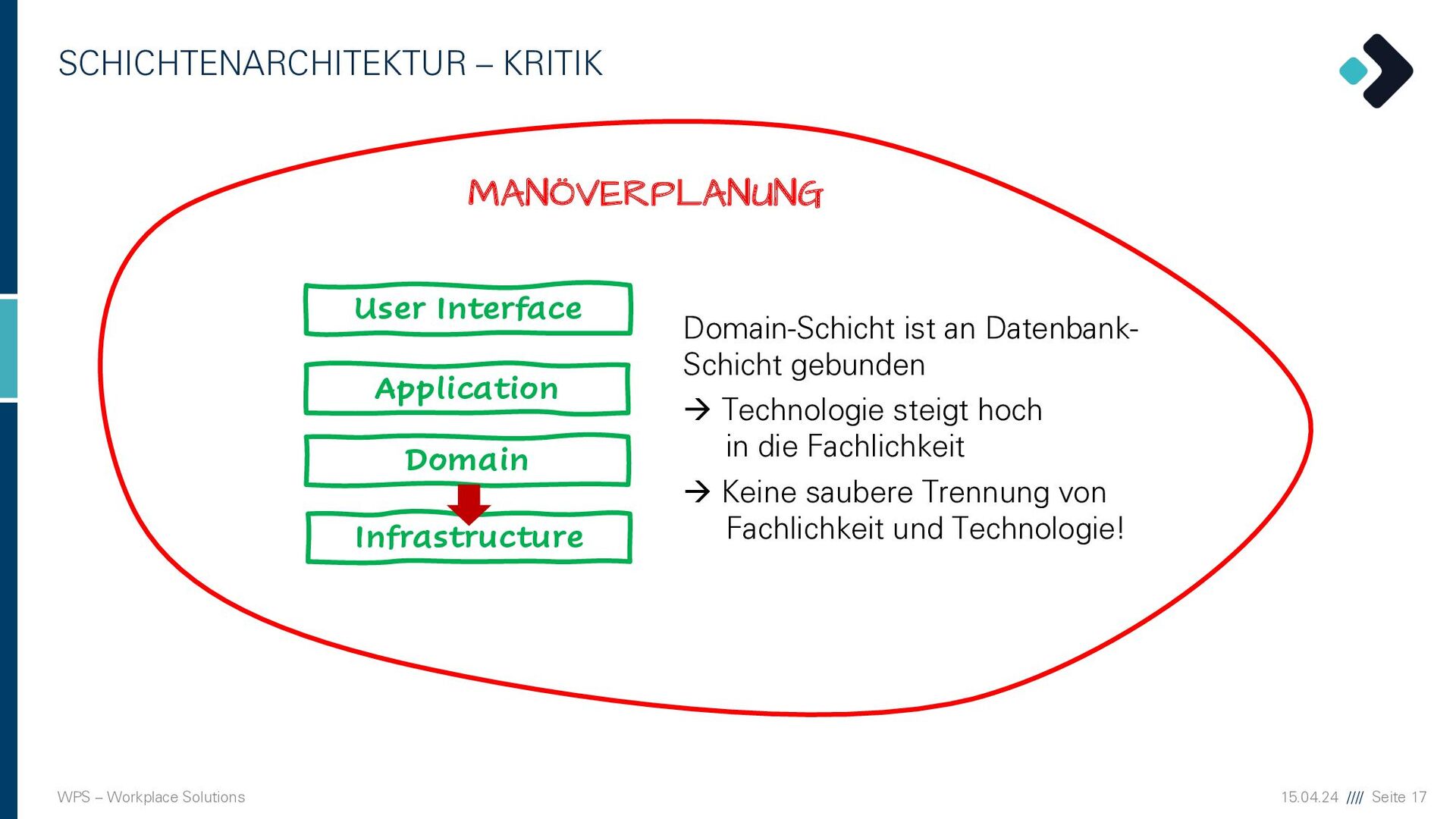 SCHICHTENARCHITEKTUR – KRITIK

MANÖVERPLANUNG

User Interface

Application

Domain

Infrastructure

Domain-Schicht ist an Datenbank-Schicht gebunden

→ Technologie steigt hoch in die Fachlichkeit

→ Keine saubere Trennung von Fachlichkeit und Technologie!

WPS – Workplace Solutions

15.04.24 //// Seite 17